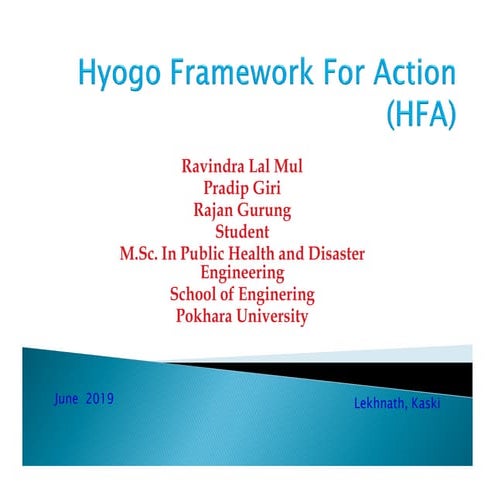 Hyogo Framework For Action (HFA)

Ravindra Lal Mul
Pradip Giri
Rajan Gurung
Student
M.Sc. In Public Health and Disaster Engineering
School of Enginering
Pokhara University

June 2019

Lekhnath, Kaski